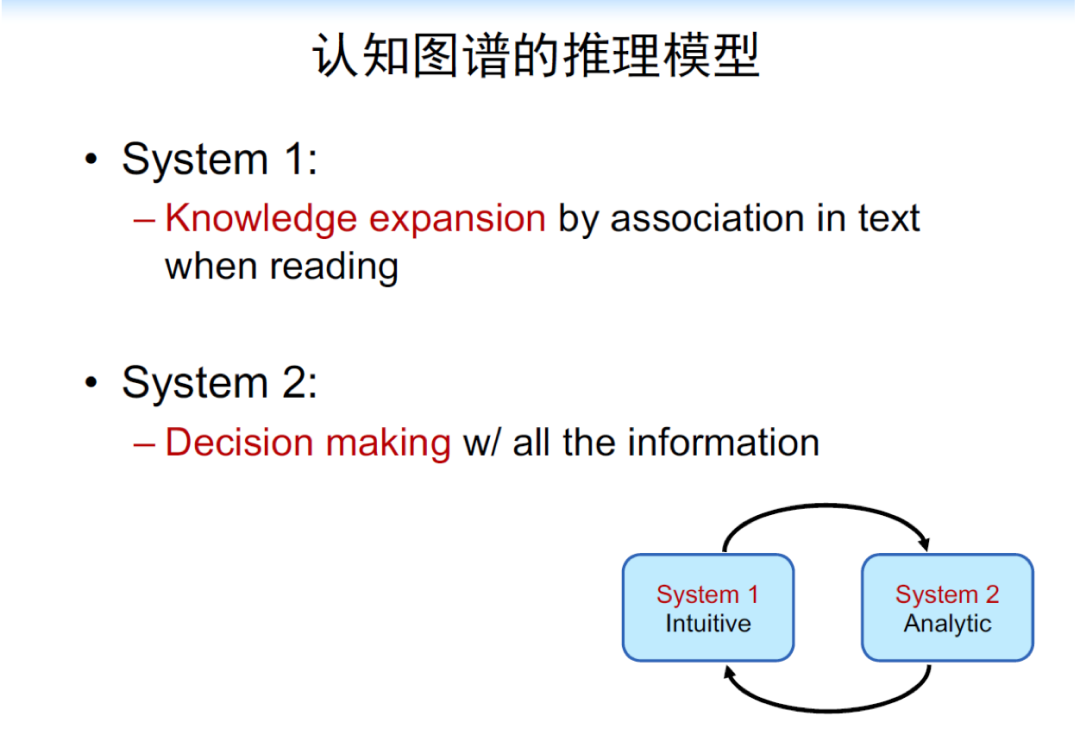 认知图谱的推理模型

• System 1:
– Knowledge expansion by association in text when reading

• System 2:
– Decision making w/ all the information

System 1
Intuitive

System 2
Analytic